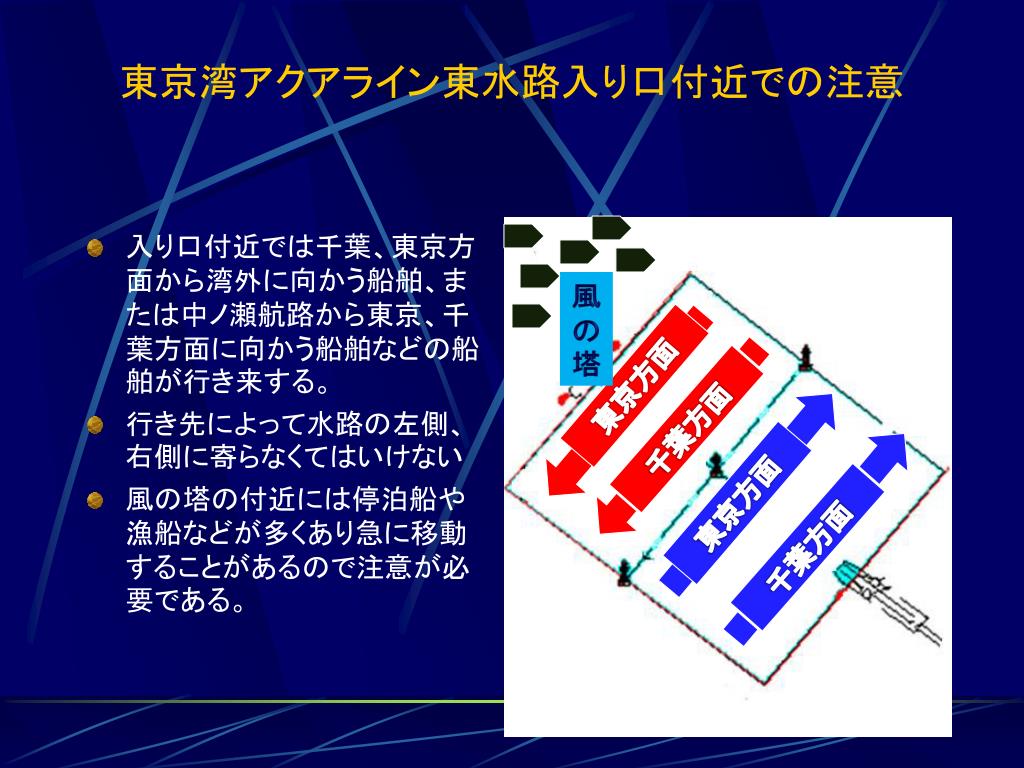 東京湾アクアライン東水路入り口付近での注意

入り口付近では千葉、東京方面から湾外に向かう船舶、または中ノ瀬航路から東京、千葉方面に向かう船舶などの船舶が行き来する。

行き先によって水路の左側、右側に寄らなくてはいけない

風の塔の付近には停泊船や漁船などが多くあり急に移動することがあるので注意が必要である。

風の塔

東京方面

千葉方面

東京方面

千葉方面